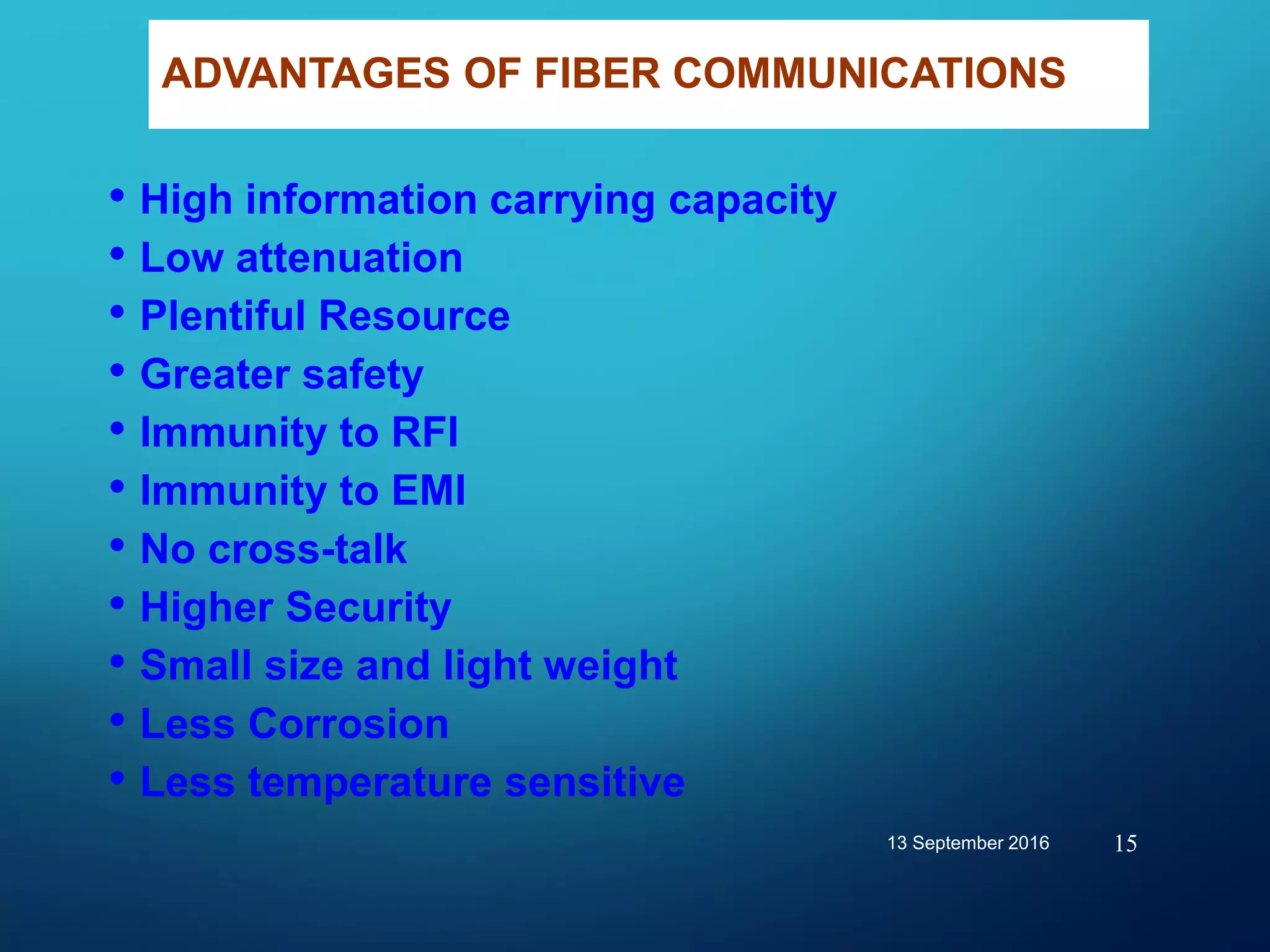 ADVANTAGES OF FIBER COMMUNICATIONS

• High information carrying capacity
• Low attenuation
• Plentiful Resource
• Greater safety
• Immunity to RFI
• Immunity to EMI
• No cross-talk
• Higher Security
• Small size and light weight
• Less Corrosion
• Less temperature sensitive

13 September 2016 15